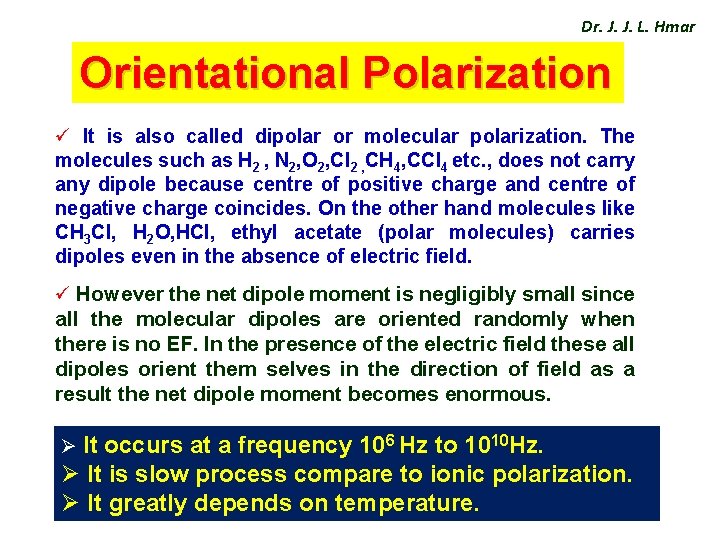 Dr. J. J. L. Hmar

Orientational Polarization

✓ It is also called dipolar or molecular polarization. The molecules such as $H_2$ , $N_2$,$O_2$,$Cl_2$ ,$CH_4$,$CCl_4$ etc., does not carry any dipole because centre of positive charge and centre of negative charge coincides. On the other hand molecules like $CH_3Cl$, $H_2O$,HCl, ethyl acetate (polar molecules) carries dipoles even in the absence of electric field.

✓ However the net dipole moment is negligibly small since all the molecular dipoles are oriented randomly when there is no EF. In the presence of the electric field these all dipoles orient them selves in the direction of field as a result the net dipole moment becomes enormous.

➢ It occurs at a frequency $10^6$ Hz to $10^{10}$Hz.
➢ It is slow process compare to ionic polarization.
➢ It greatly depends on temperature.